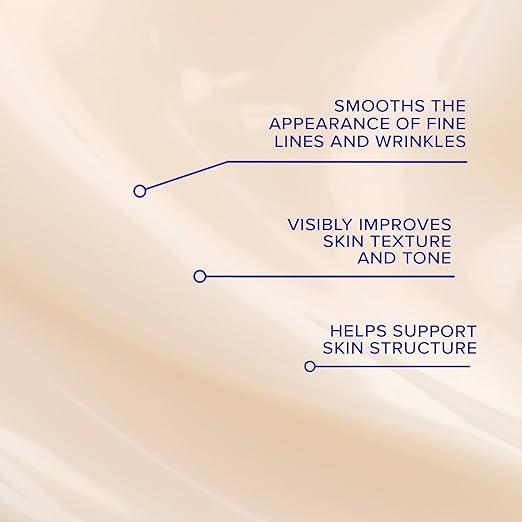 SMOOTHS THE APPEARANCE OF FINE LINES AND WRINKLES

VISIBLY IMPROVES SKIN TEXTURE AND TONE

HELPS SUPPORT SKIN STRUCTURE